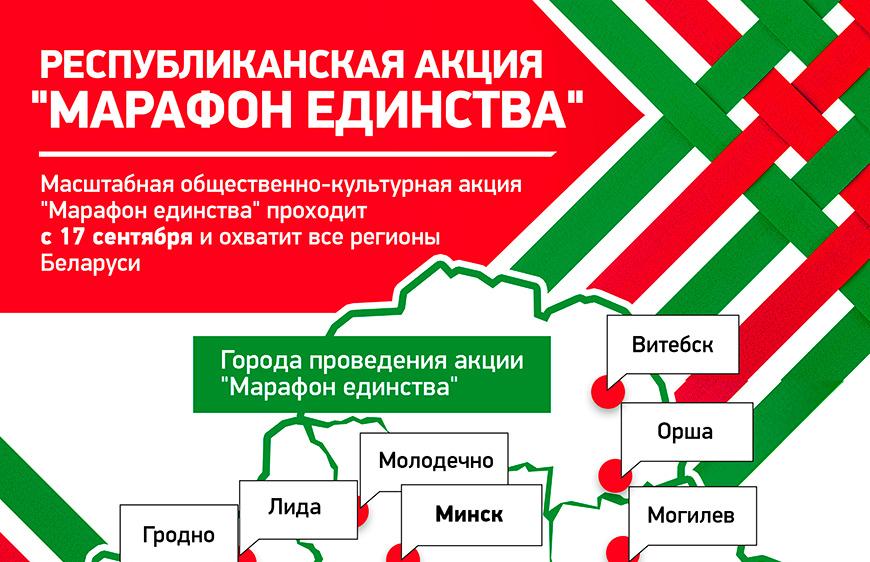 РЕСПУБЛИКАНСКАЯ АКЦИЯ
"МАРАФОН ЕДИНСТВА"

Масштабная общественно-культурная акция "Марафон единства" проходит с 17 сентября и охватит все регионы Беларуси

Города проведения акции "Марафон единства"

Витебск

Орша

Молодечно

Лида

Минск

Могилев

Гродно